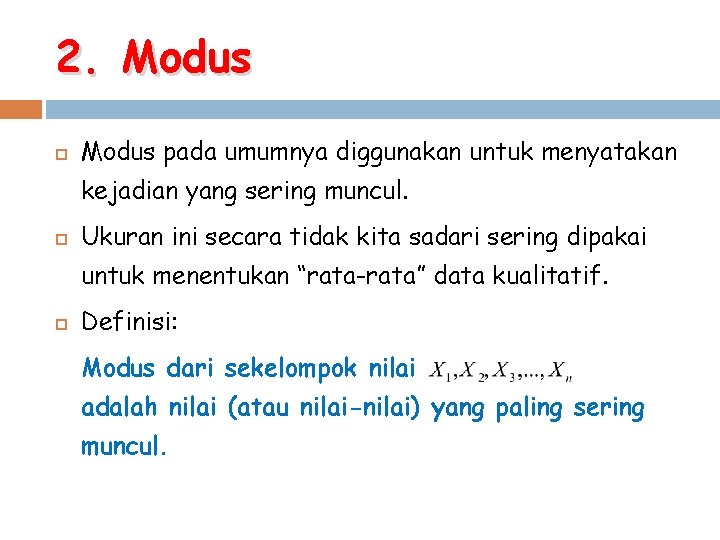 2. Modus

Modus pada umumnya diggunakan untuk menyatakan kejadian yang sering muncul.

Ukuran ini secara tidak kita sadari sering dipakai untuk menentukan “rata-rata” data kualitatif.

Definisi:

Modus dari sekelompok nilai $X_1, X_2, X_3, ..., X_n$ adalah nilai (atau nilai-nilai) yang paling sering muncul.